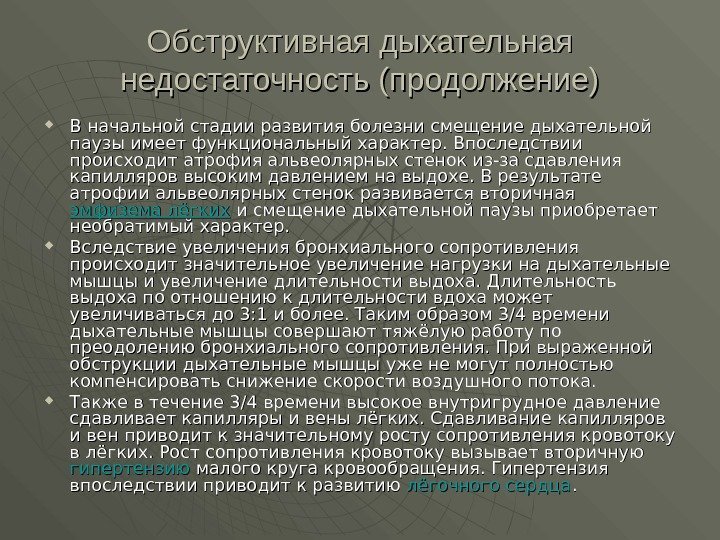 Обструктивная дыхательная недостаточность (продолжение)

В начальной стадии развития болезни смещение дыхательной паузы имеет функциональный характер. Впоследствии происходит атрофия альвеолярных стенок из-за сдавления капилляров высоким давлением на выдохе. В результате атрофии альвеолярных стенок развивается вторичная эмфизема лёгких и смещение дыхательной паузы приобретает необратимый характер.

Вследствие увеличения бронхиального сопротивления происходит значительное увеличение нагрузки на дыхательные мышцы и увеличение длительности выдоха. Длительность выдоха по отношению к длительности вдоха может увеличиваться до 3:1 и более. Таким образом 3/4 времени дыхательные мышцы совершают тяжёлую работу по преодолению бронхиального сопротивления. При выраженной обструкции дыхательные мышцы уже не могут полностью компенсировать снижение скорости воздушного потока.

Также в течение 3/4 времени высокое внутригрудное давление сдавливает капилляры и вены лёгких. Сдавливание капилляров и вен приводит к значительному росту сопротивления кровотоку в лёгких. Рост сопротивления кровотоку вызывает вторичную гипертензию малого круга кровообращения. Гипертензия впоследствии приводит к развитию лёгочного сердца.